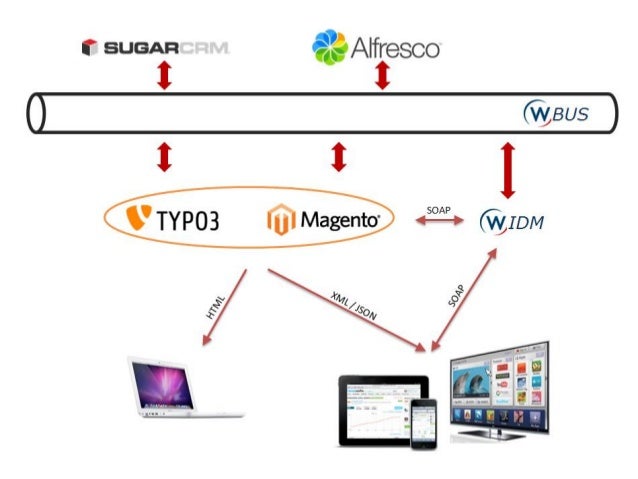 SUGARCRM

Alfresco

W BUS

TYPO3

Magento

SOAP

W IDM

HTML

XML / JSON

SOAP